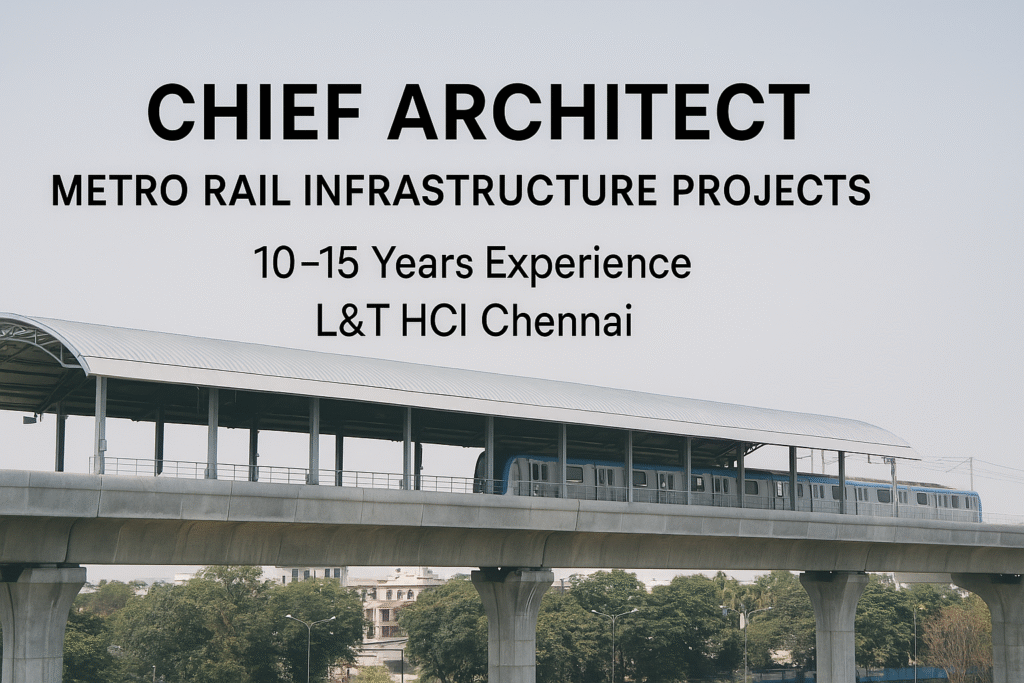 CHIEF ARCHITECT
METRO RAIL INFRASTRUCTURE PROJECTS

10–15 Years Experience
L&T HCI Chennai